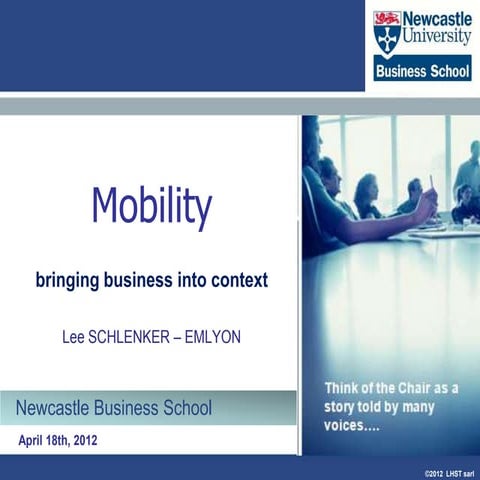 Newcastle University

Business School

Mobility

bringing business into context

Lee SCHLENKER – EMLYON

Newcastle Business School

April 18th, 2012

Think of the Chair as a story told by many voices....

©2012 LHST sarl